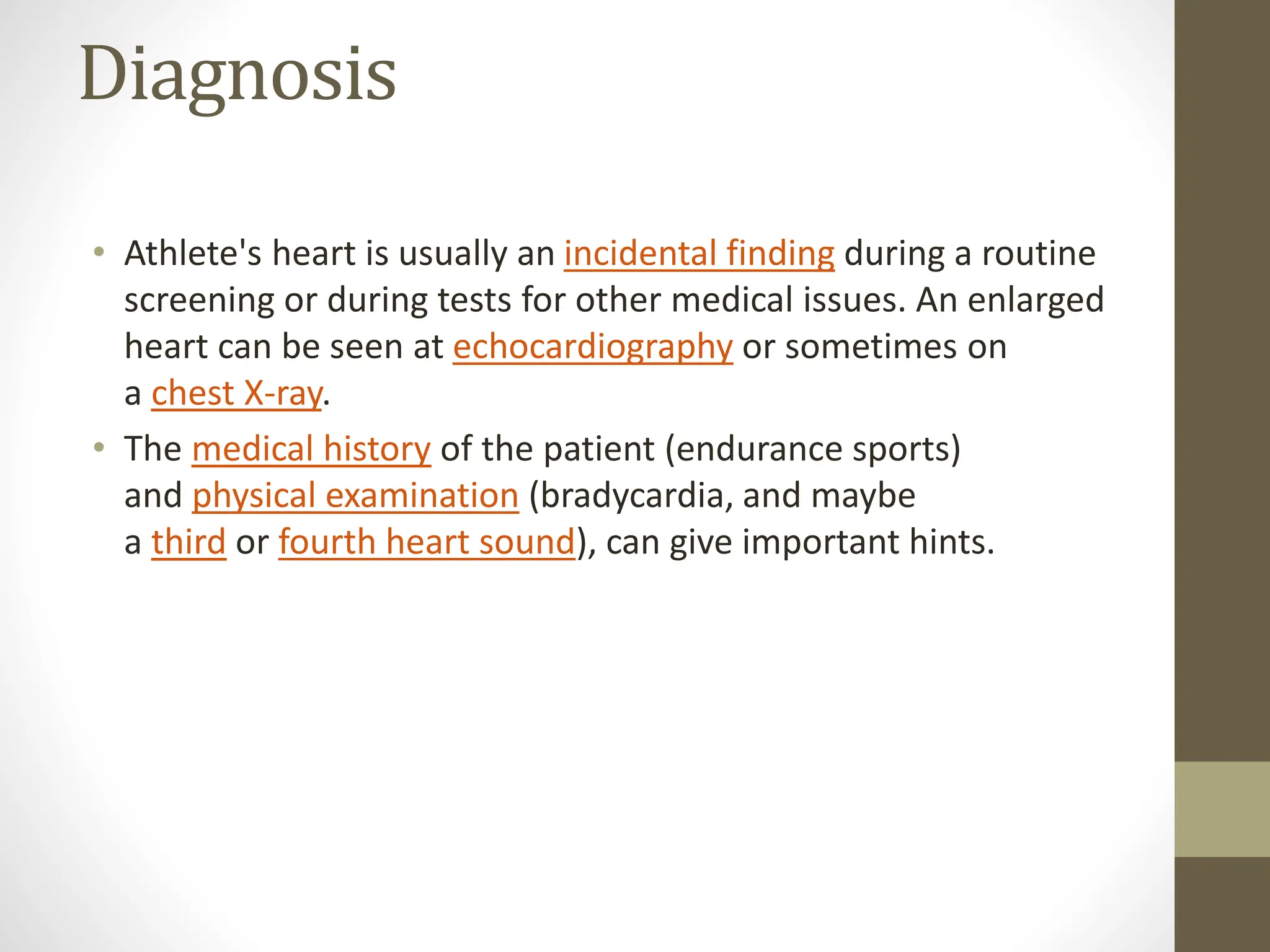 Diagnosis

• Athlete's heart is usually an incidental finding during a routine screening or during tests for other medical issues. An enlarged heart can be seen at echocardiography or sometimes on a chest X-ray.

• The medical history of the patient (endurance sports) and physical examination (bradycardia, and maybe a third or fourth heart sound), can give important hints.